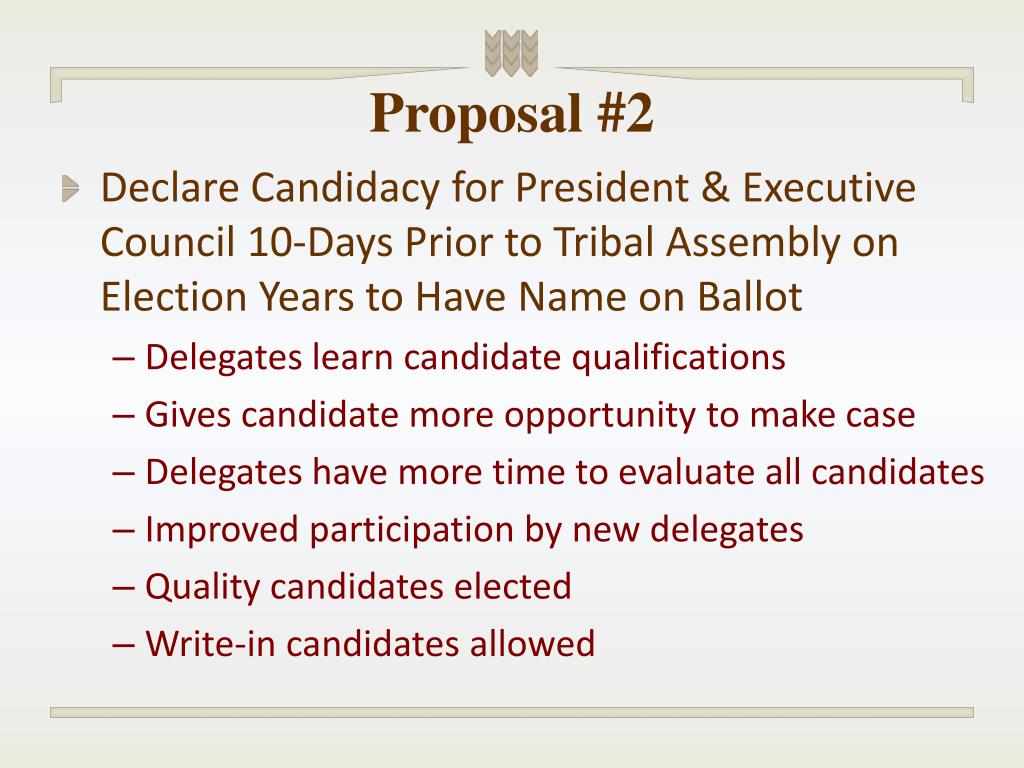 Proposal #2

Declare Candidacy for President & Executive Council 10-Days Prior to Tribal Assembly on Election Years to Have Name on Ballot

– Delegates learn candidate qualifications
– Gives candidate more opportunity to make case
– Delegates have more time to evaluate all candidates
– Improved participation by new delegates
– Quality candidates elected
– Write-in candidates allowed